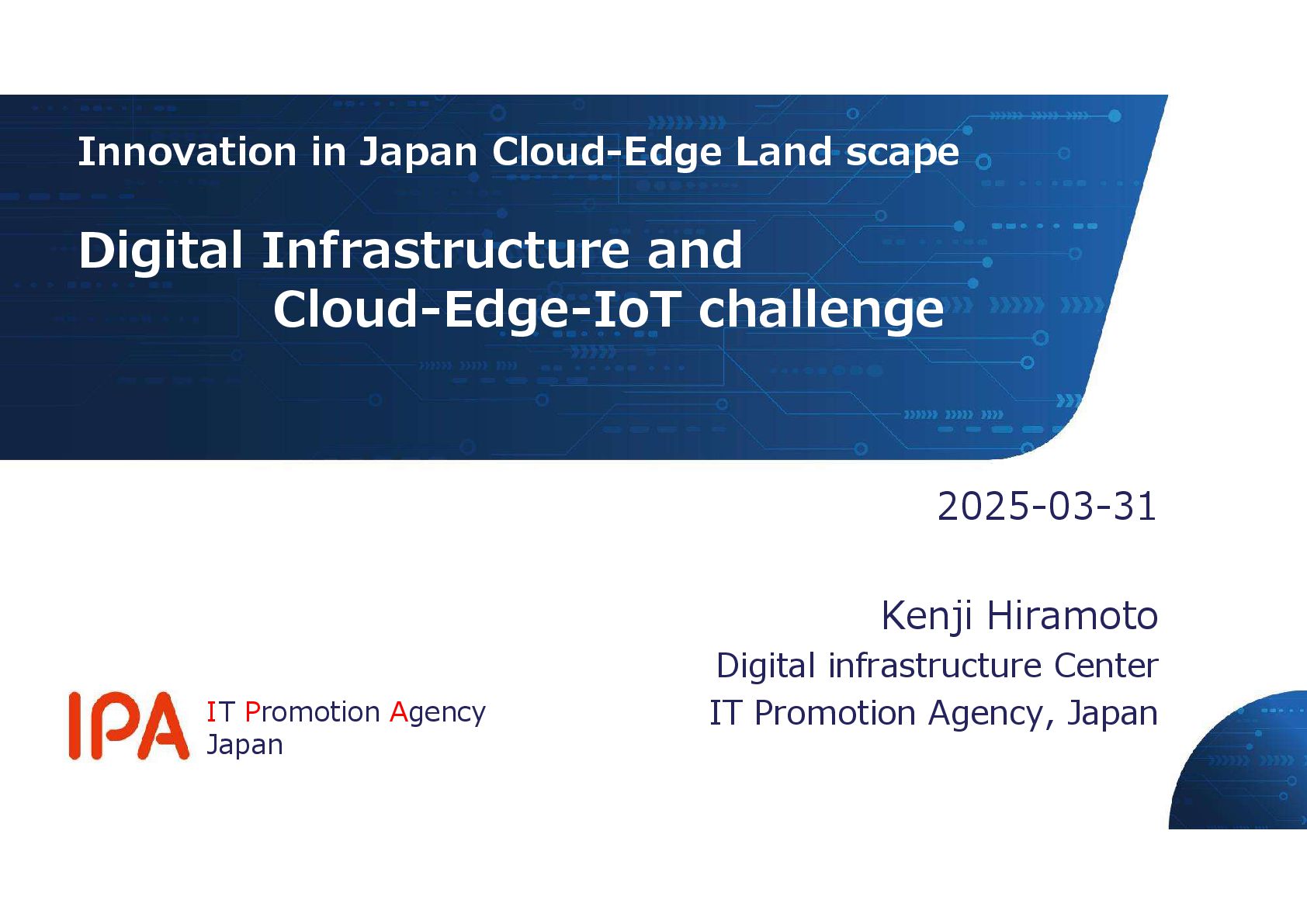 Innovation in Japan Cloud-Edge Land scape

Digital Infrastructure and Cloud-Edge-IoT challenge

2025-03-31

Kenji Hiramoto
Digital infrastructure Center
IT Promotion Agency, Japan

IPA IT Promotion Agency Japan